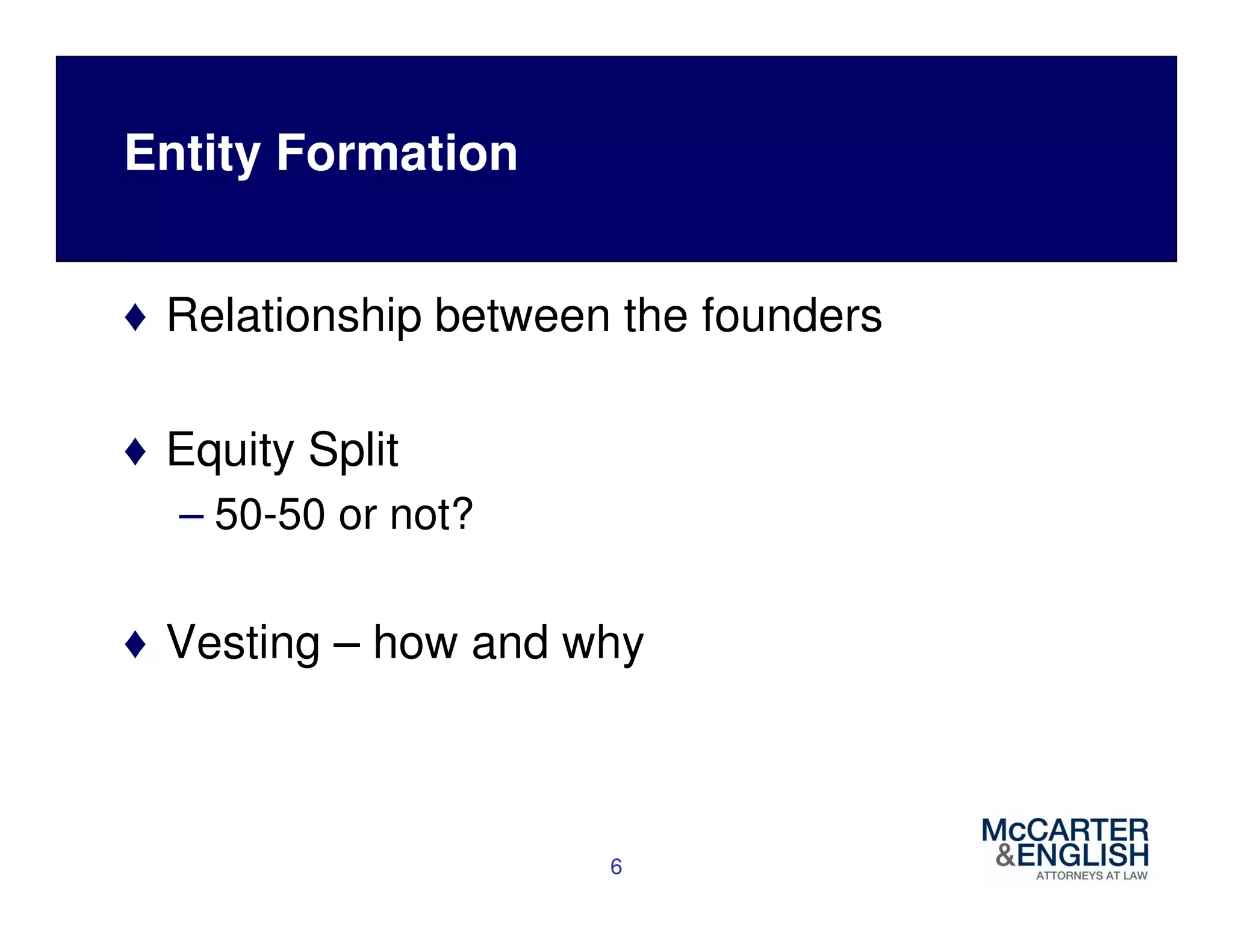 Entity Formation

♦ Relationship between the founders

♦ Equity Split

– 50-50 or not?

♦ Vesting – how and why

6

McCARTER &ENGLISH ATTORNEYS AT LAW